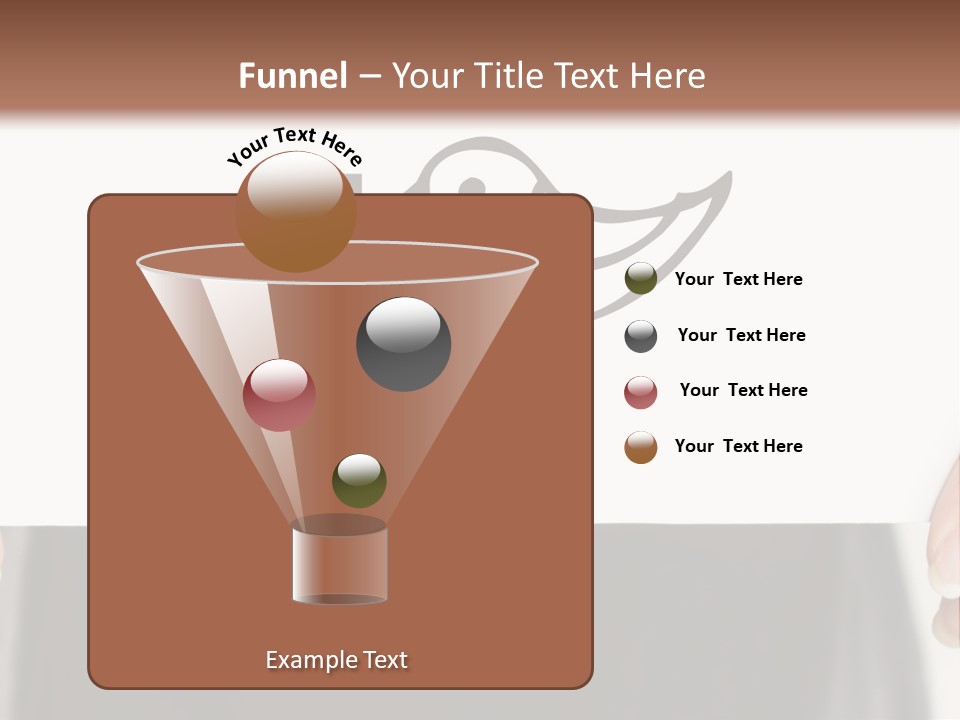 Funnel – Your Title Text Here

Your Text Here

Your Text Here

Your Text Here

Your Text Here

Your Text Here

Example Text